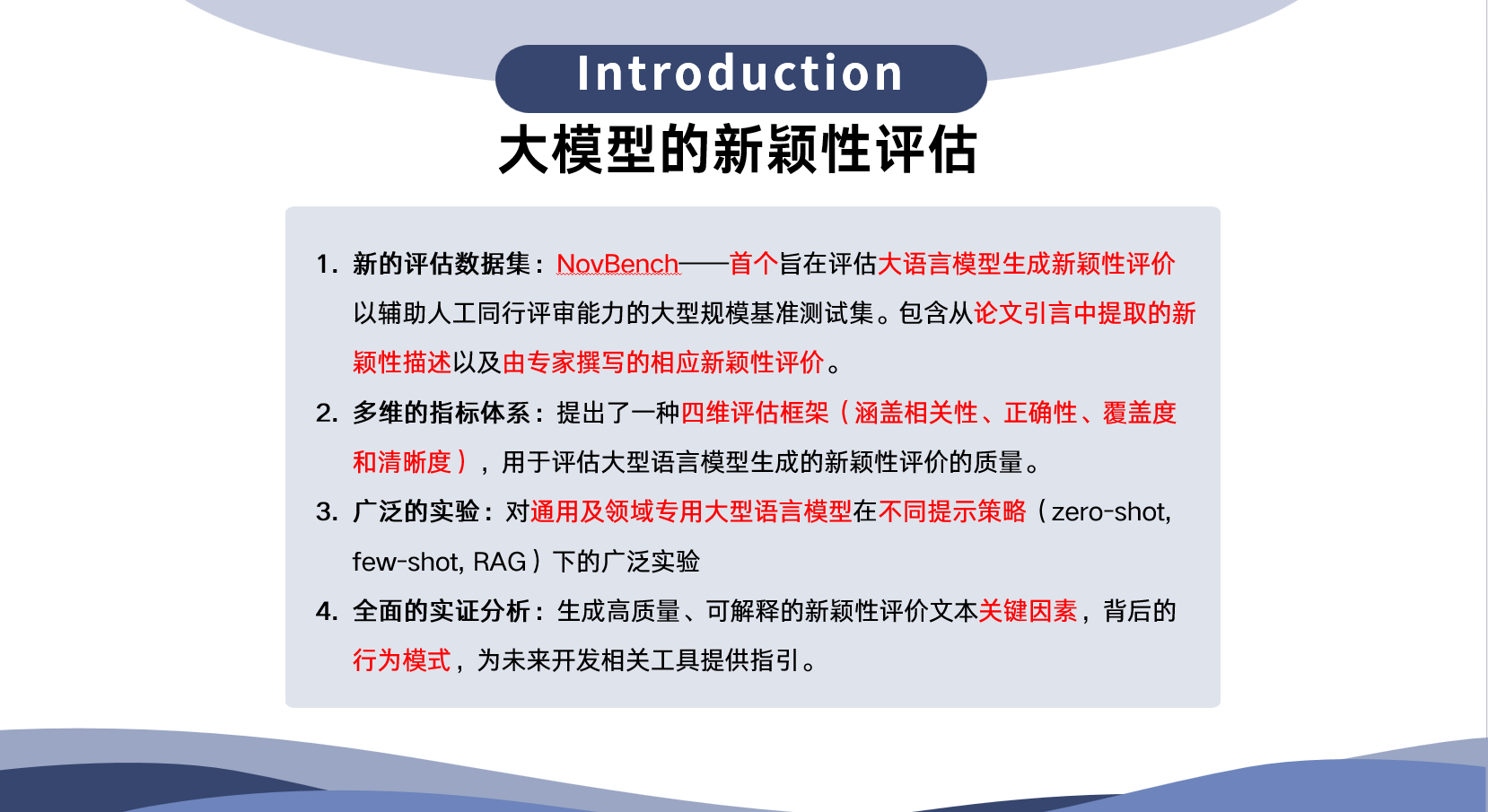 Introduction

大模型的新颖性评估

1. 新的评估数据集：NovBench——首个旨在评估大语言模型生成新颖性评价以辅助人工同行评审能力的大型规模基准测试集。包含从论文引言中提取的新颖性描述以及由专家撰写的相应新颖性评价。

2. 多维的指标体系：提出了一种四维评估框架（涵盖相关性、正确性、覆盖度和清晰度），用于评估大型语言模型生成的新颖性评价的质量。

3. 广泛的实验：对通用及领域专用大型语言模型在不同提示策略（zero-shot, few-shot, RAG）下的广泛实验

4. 全面的实证分析：生成高质量、可解释的新颖性评价文本关键因素，背后的行为模式，为未来开发相关工具提供指引。